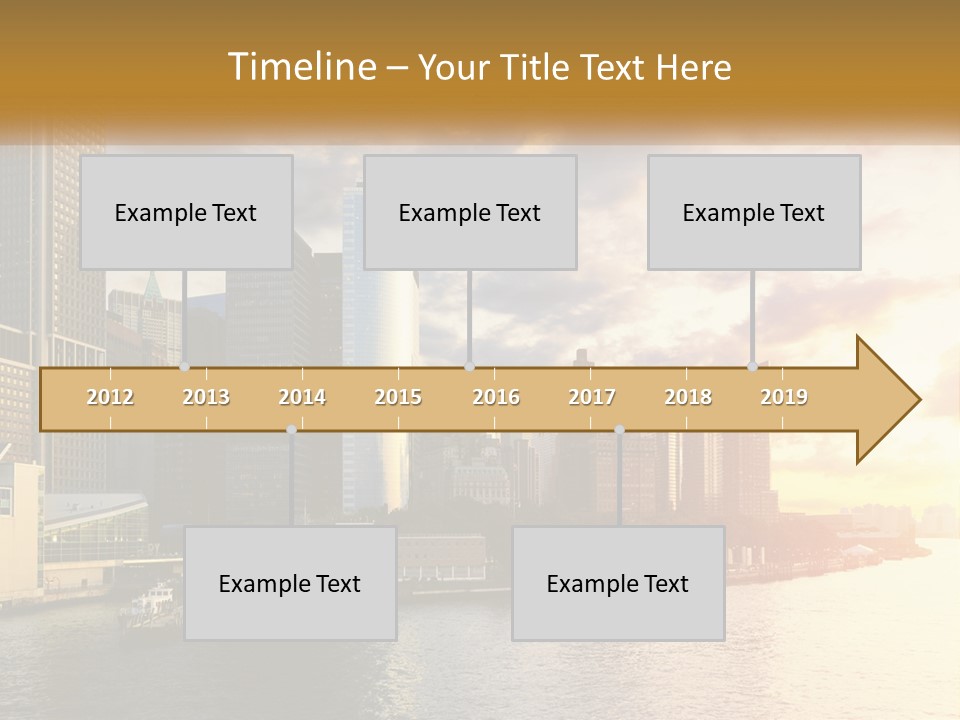 Timeline – Your Title Text Here

Example Text

Example Text

Example Text

2012 2013 2014 2015 2016 2017 2018 2019

Example Text

Example Text